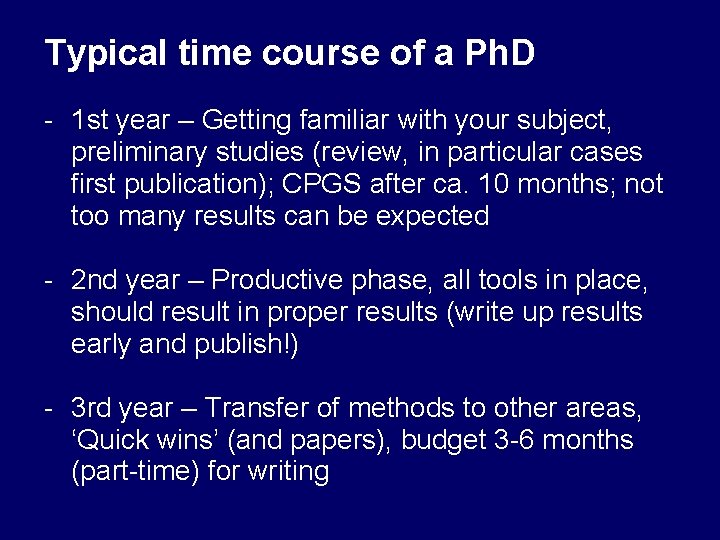 Typical time course of a PhD

- 1st year – Getting familiar with your subject, preliminary studies (review, in particular cases first publication); CPGS after ca. 10 months; not too many results can be expected

- 2nd year – Productive phase, all tools in place, should result in proper results (write up results early and publish!)

- 3rd year – Transfer of methods to other areas, ‘Quick wins’ (and papers), budget 3-6 months (part-time) for writing